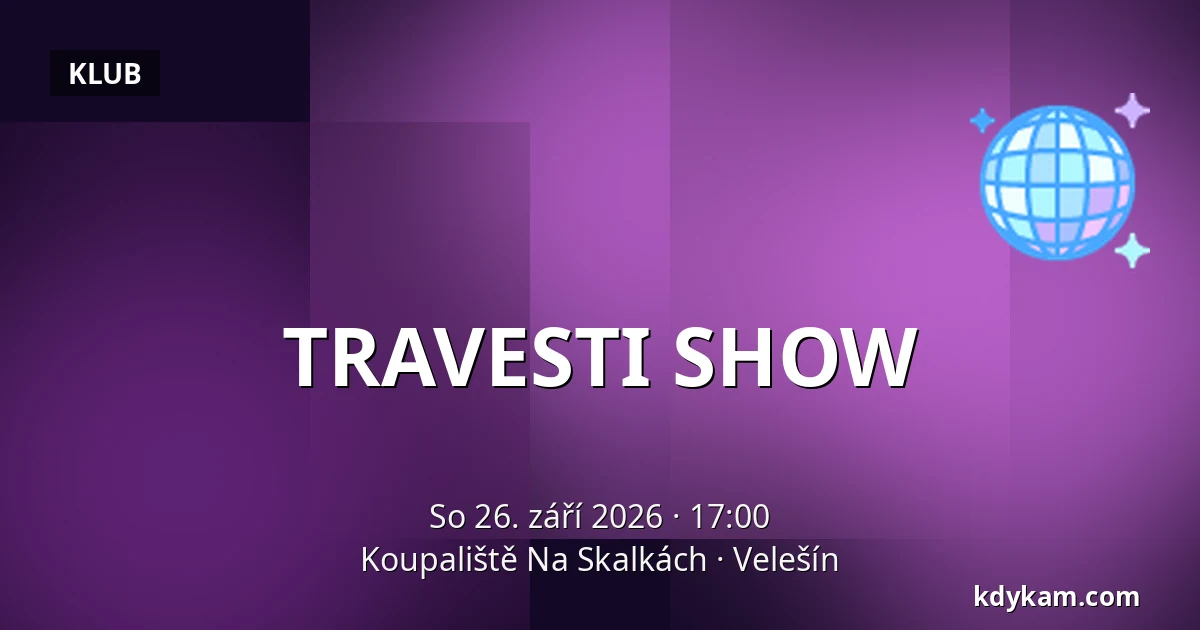 KLUB

TRAVESTI SHOW

So 26. září 2026 · 17:00
Koupaliště Na Skalkách · Velešín

kdykam.com